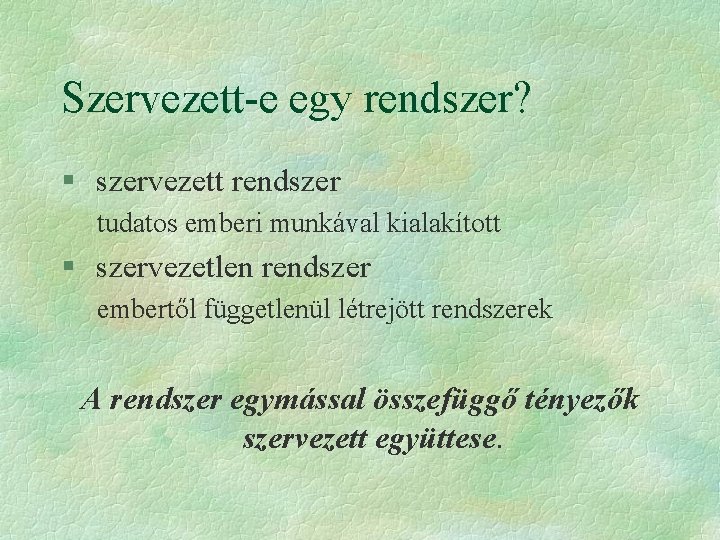 Szervezett-e egy rendszer?

§ szervezett rendszer
tudatos emberi munkával kialakított

§ szervezetlen rendszer
embertől függetlenül létrejött rendszerek

A rendszer egymással összefüggő tényezők szervezett együttese.